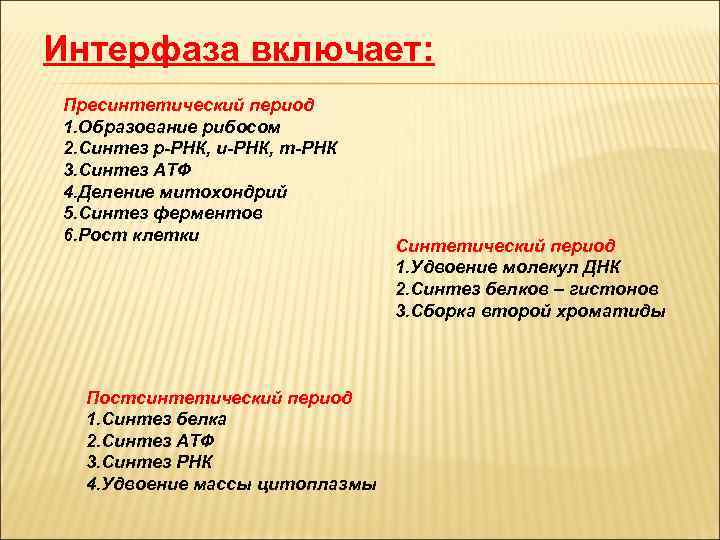 Интерфаза включает:

Пресинтетический период
1.Образование рибосом
2.Синтез р-РНК, и-РНК, т-РНК
3.Синтез АТФ
4.Деление митохондрий
5.Синтез ферментов
6.Рост клетки

Синтетический период
1.Удвоение молекул ДНК
2.Синтез белков – гистонов
3.Сборка второй хроматиды

Постсинтетический период
1.Синтез белка
2.Синтез АТФ
3.Синтез РНК
4.Удвоение массы цитоплазмы